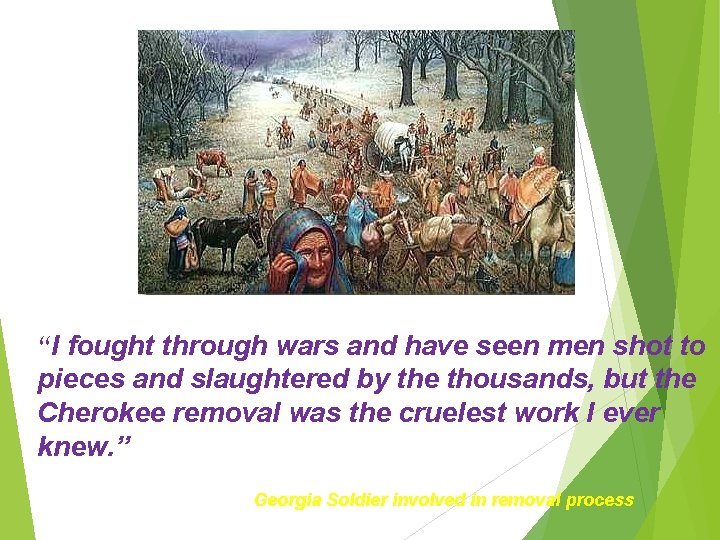 “I fought through wars and have seen men shot to pieces and slaughtered by the thousands, but the Cherokee removal was the cruelest work I ever knew.”

Georgia Soldier involved in removal process